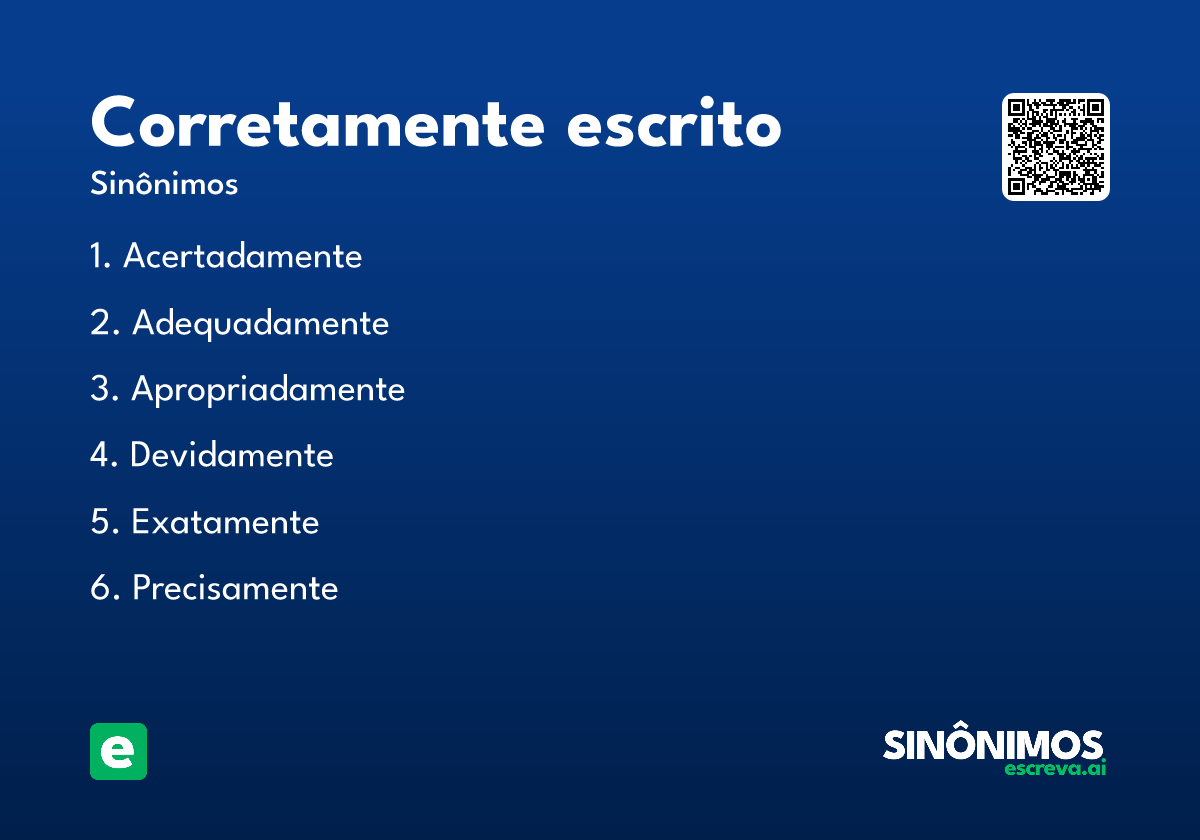 Corretamente escrito
Sinônimos

1. Acertadamente
2. Adequadamente
3. Apropriadamente
4. Devidamente
5. Exatamente
6. Precisamente

e

SINÔNIMOS
escreva.ai